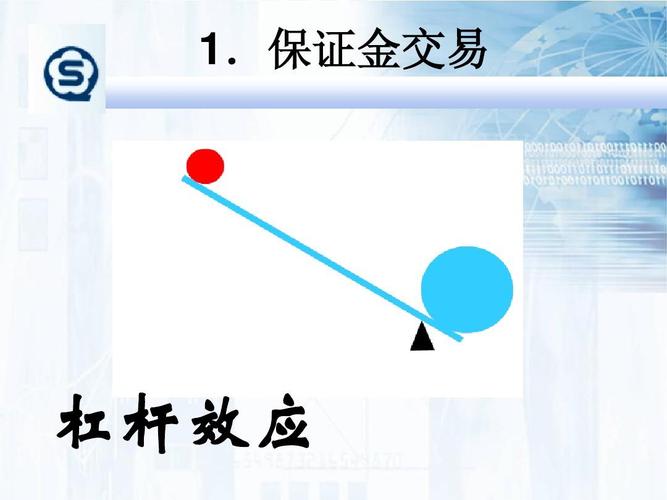 1. 保证金交易

杠杆效应